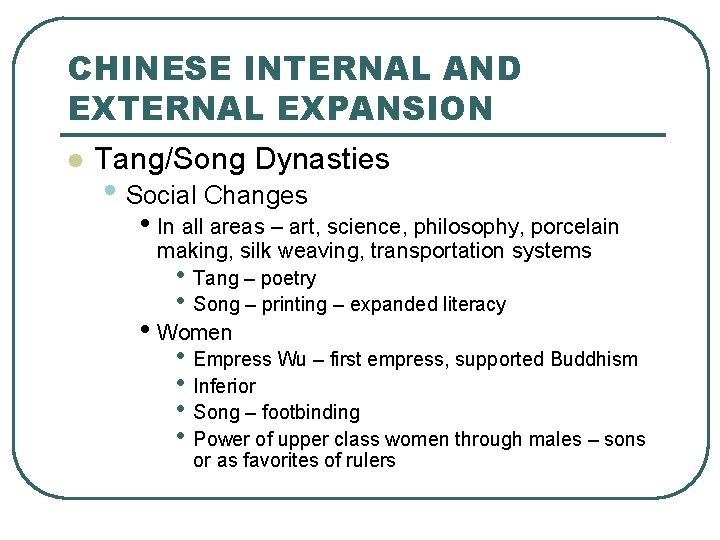 CHINESE INTERNAL AND EXTERNAL EXPANSION

- Tang/Song Dynasties
  - Social Changes
    - In all areas – art, science, philosophy, porcelain making, silk weaving, transportation systems
      - Tang – poetry
      - Song – printing – expanded literacy
    - Women
      - Empress Wu – first empress, supported Buddhism
      - Inferior
      - Song – footbinding
      - Power of upper class women through males – sons or as favorites of rulers